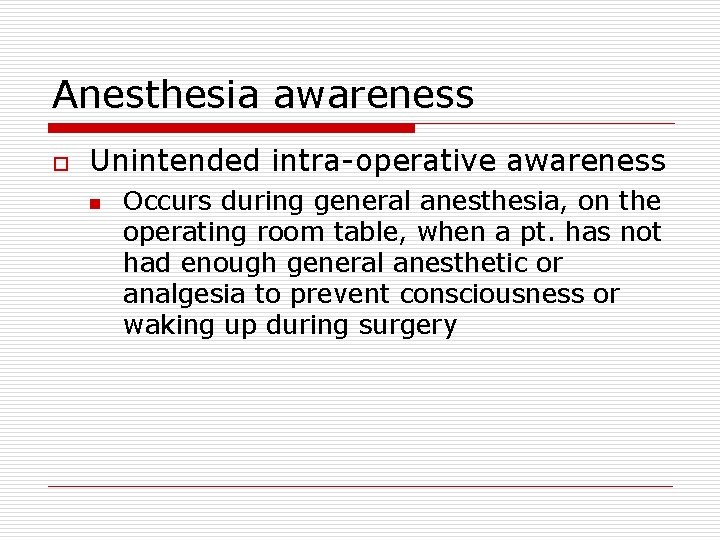 Anesthesia awareness

Unintended intra-operative awareness

Occurs during general anesthesia, on the operating room table, when a pt. has not had enough general anesthetic or analgesia to prevent consciousness or waking up during surgery